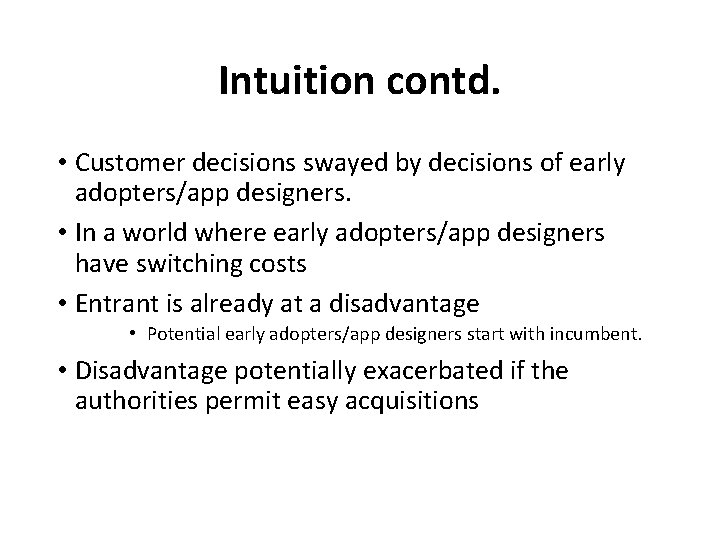 Intuition contd.

• Customer decisions swayed by decisions of early adopters/app designers.

• In a world where early adopters/app designers have switching costs

• Entrant is already at a disadvantage

• Potential early adopters/app designers start with incumbent.

• Disadvantage potentially exacerbated if the authorities permit easy acquisitions